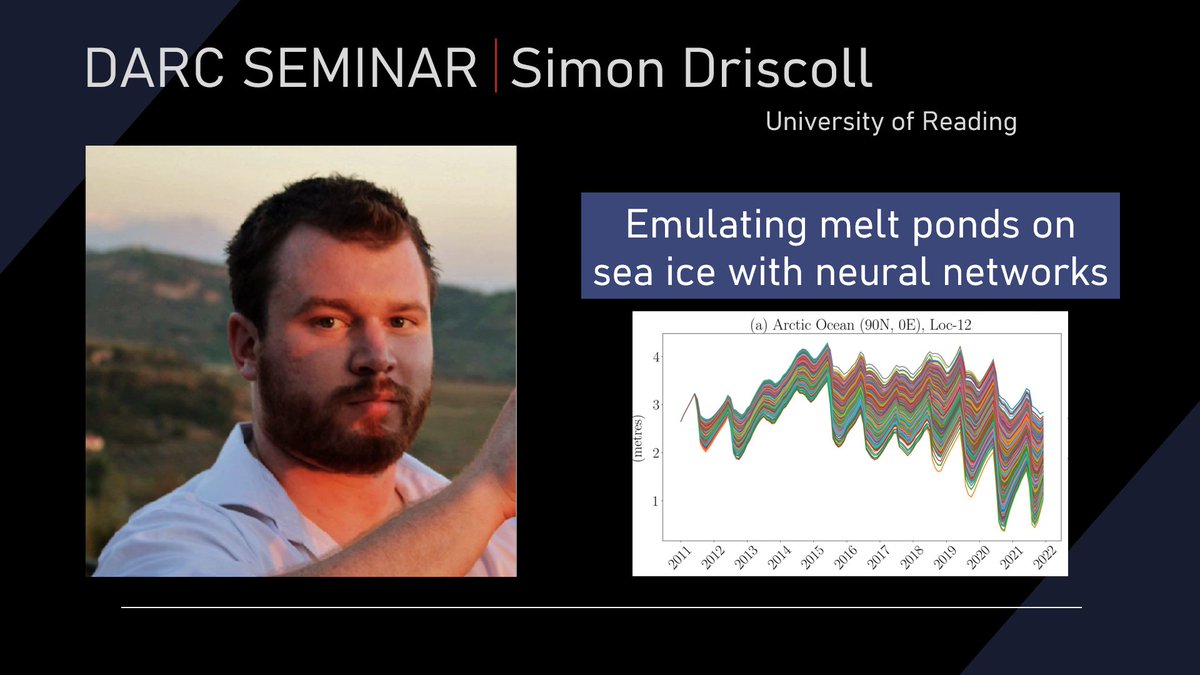 DARC SEMINAR | Simon Driscoll

University of Reading

Emulating melt ponds on sea ice with neural networks

(a) Arctic Ocean (90N, 0E), Loc-12

(metres)

4
3
2
1

2011 2012 2013 2014 2015 2016 2017 2018 2019 2020 2021 2022